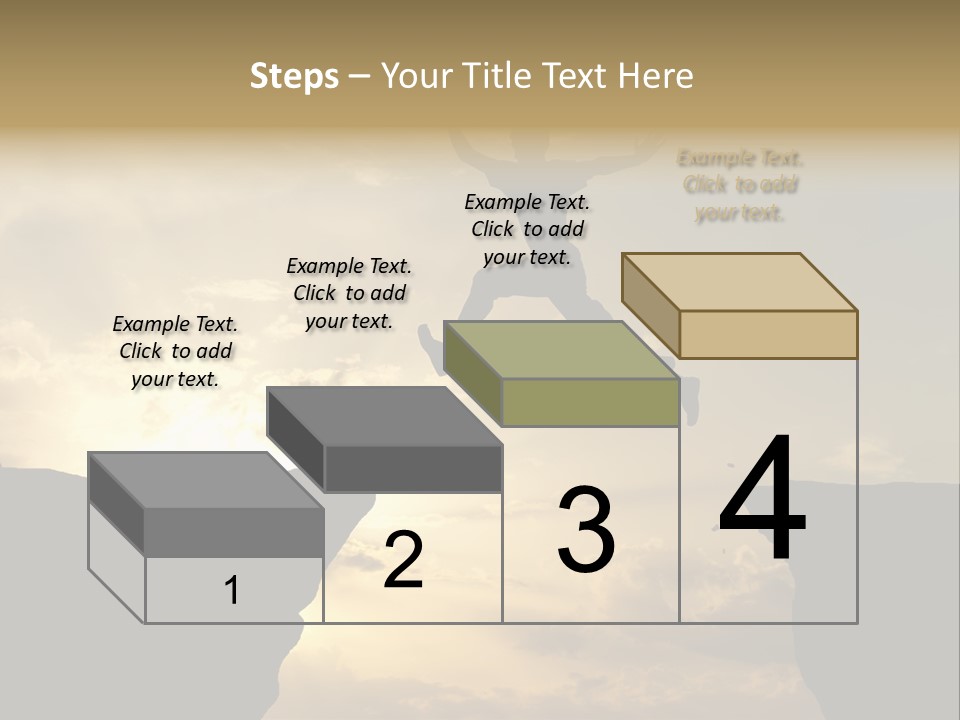 Steps – Your Title Text Here

Example Text. Click to add your text.

Example Text. Click to add your text.

Example Text. Click to add your text.

Example Text. Click to add your text.

1

2

3

4